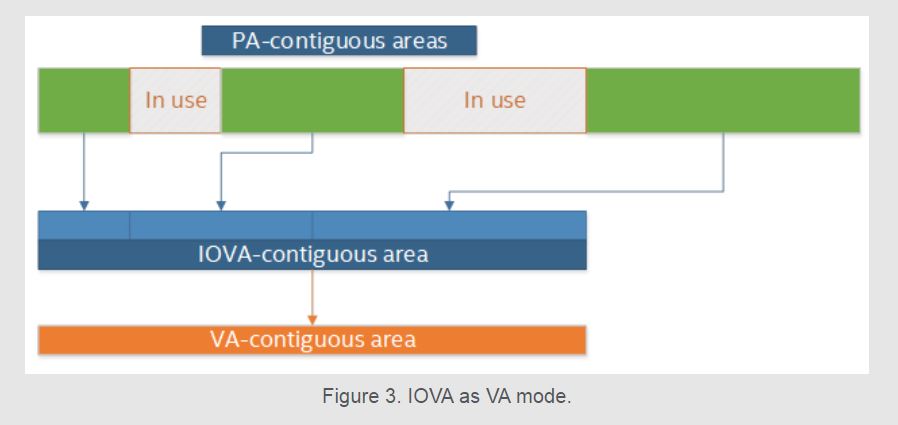 PA-contiguous areas

In use

In use

IOVA-contiguous area

VA-contiguous area

Figure 3. IOVA as VA mode.